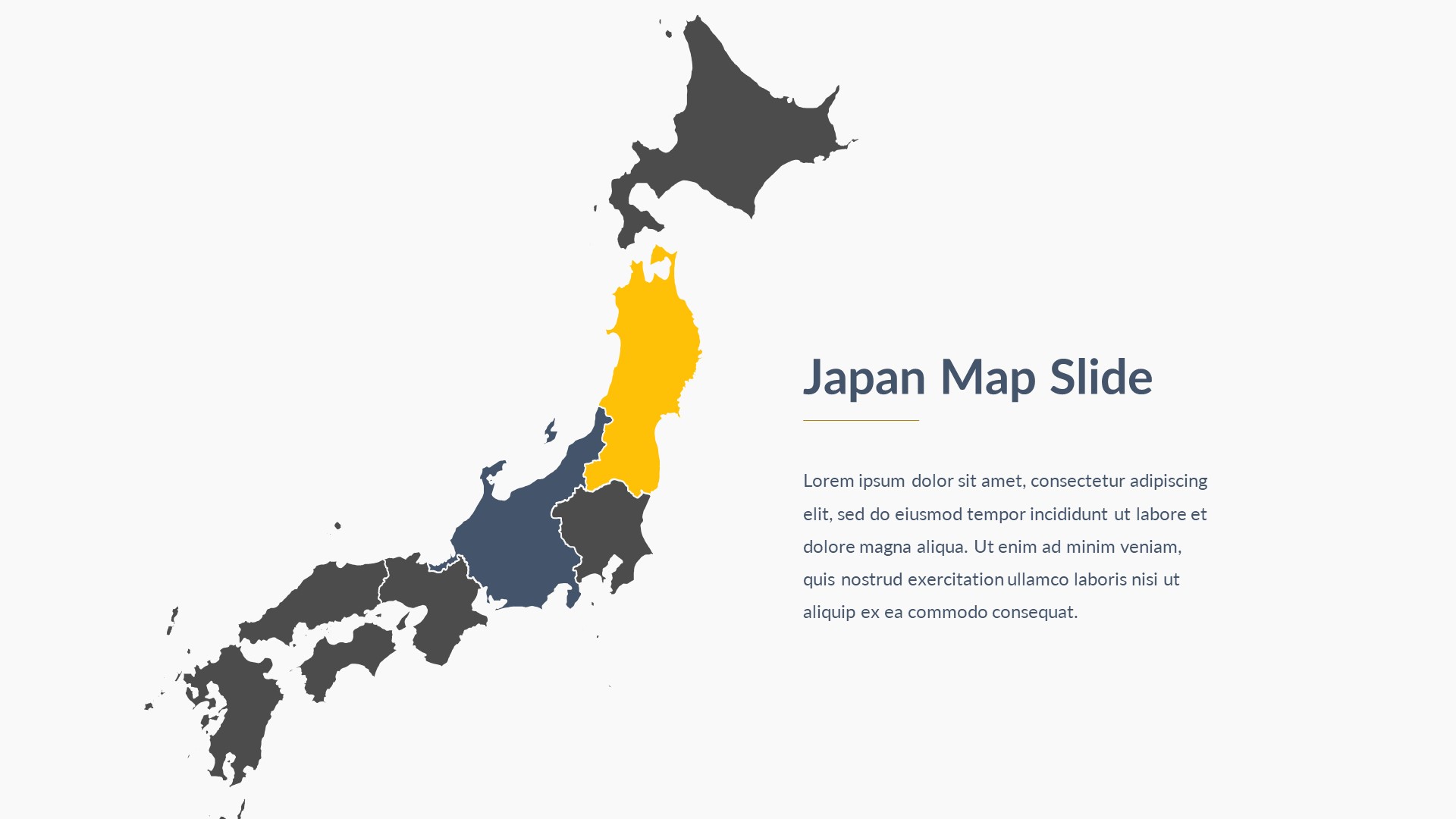 Japan Map Slide

Lorem ipsum dolor sit amet, consectetur adipiscing elit, sed do eiusmod tempor incididunt ut labore et dolore magna aliqua. Ut enim ad minim veniam, quis nostrud exercitation ullamco laboris nisi ut aliquip ex ea commodo consequat.